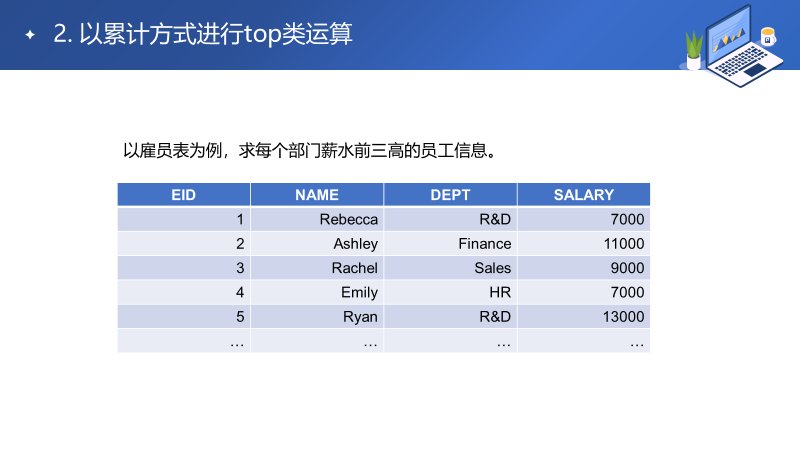 2. 以累计方式进行top类运算

以雇员表为例，求每个部门薪水前三高的员工信息。

| EID | NAME | DEPT | SALARY |
|---|---|---|---|
| 1 | Rebecca | R&D | 7000 |
| 2 | Ashley | Finance | 11000 |
| 3 | Rachel | Sales | 9000 |
| 4 | Emily | HR | 7000 |
| 5 | Ryan | R&D | 13000 |
| … | … | … | … |